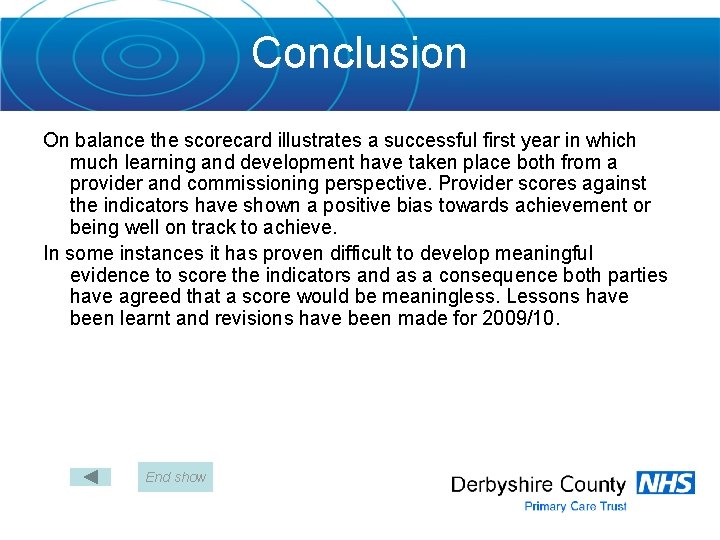 Conclusion

On balance the scorecard illustrates a successful first year in which much learning and development have taken place both from a provider and commissioning perspective. Provider scores against the indicators have shown a positive bias towards achievement or being well on track to achieve.

In some instances it has proven difficult to develop meaningful evidence to score the indicators and as a consequence both parties have agreed that a score would be meaningless. Lessons have been learnt and revisions have been made for 2009/10.

End show

Derbyshire County NHS
Primary Care Trust